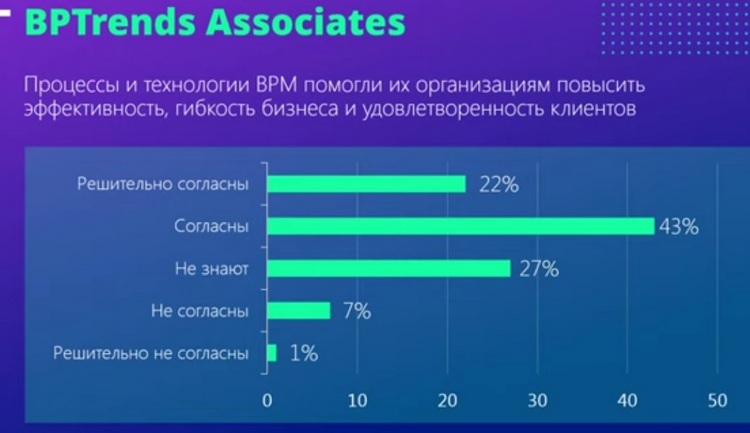 BPTrends Associates

Процессы и технологии BPM помогли их организациям повысить эффективность, гибкость бизнеса и удовлетворенность клиентов

Решительно согласны 22%
Согласны 43%
Не знают 27%
Не согласны 7%
Решительно не согласны 1%

0 10 20 30 40 50